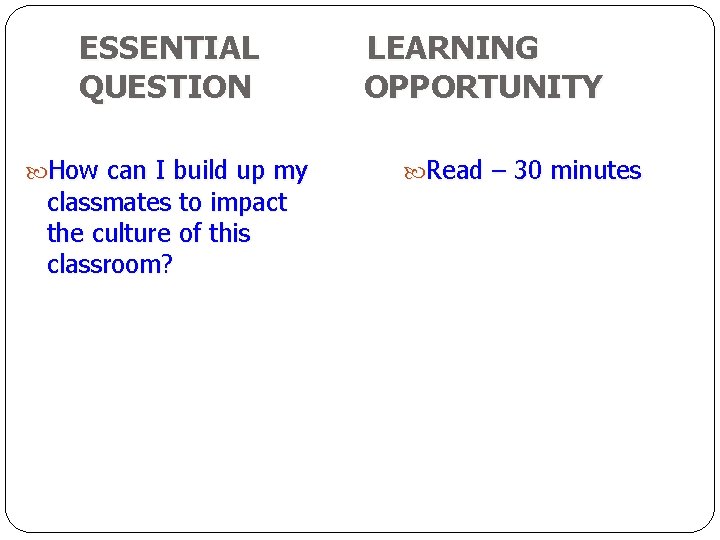 ESSENTIAL QUESTION

How can I build up my classmates to impact the culture of this classroom?

LEARNING OPPORTUNITY

Read – 30 minutes